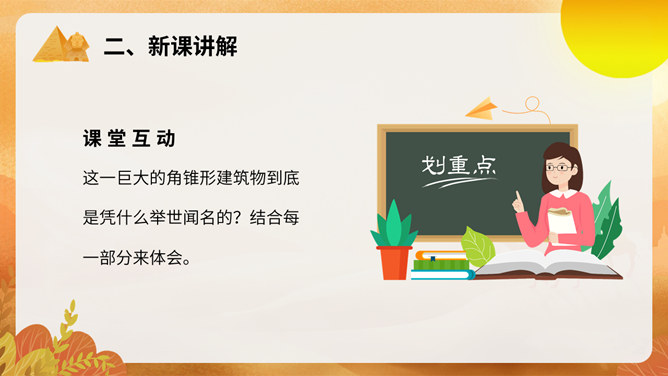 二、新课讲解

课堂互动

这一巨大的角锥形建筑物到底是凭什么举世闻名的？结合每一部分来体会。

划重点